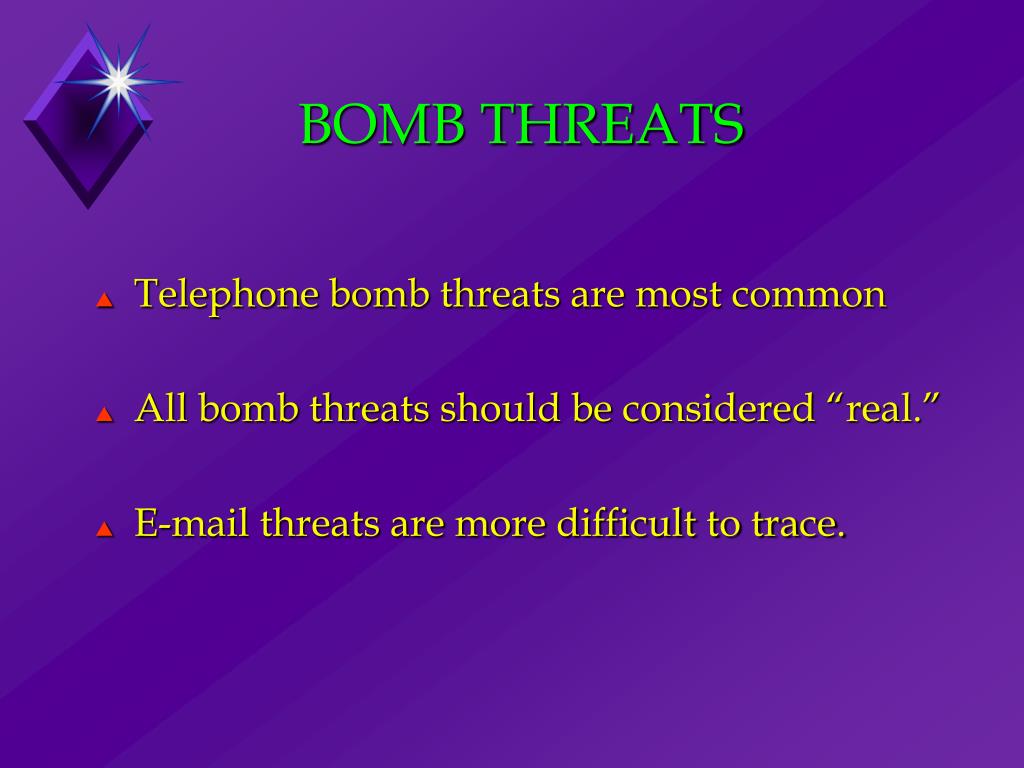 BOMB THREATS

Telephone bomb threats are most common

All bomb threats should be considered “real.”

E-mail threats are more difficult to trace.